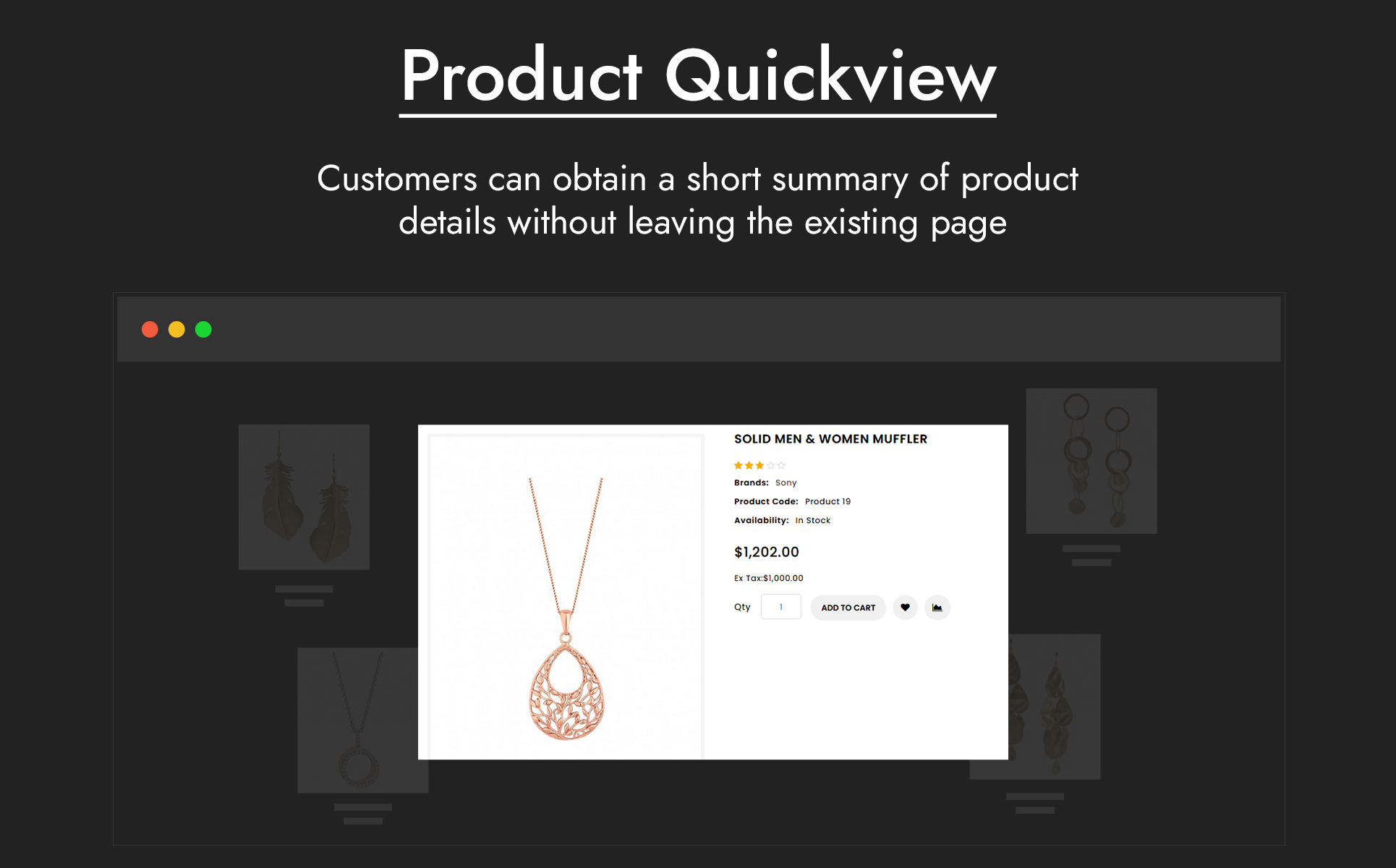 Product Quickview

Customers can obtain a short summary of product details without leaving the existing page

SOLID MEN & WOMEN MUFFLER

Brands: Sony

Product Code: Product 19

Availability: In Stock

$1,202.00

Ex Tax:$1,000.00

Qty 1 ADD TO CART